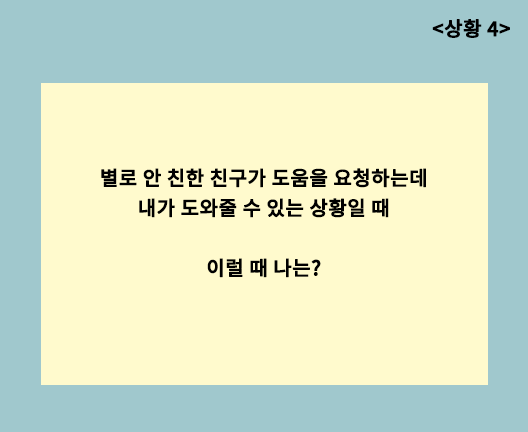 <상황 4>

별로 안 친한 친구가 도움을 요청하는데
내가 도와줄 수 있는 상황일 때

이럴 때 나는?